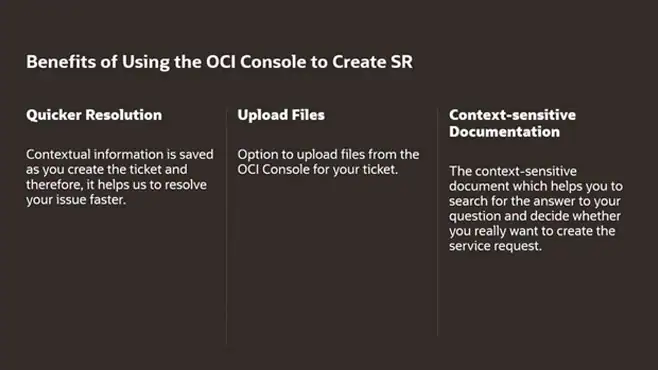 Benefits of Using the OCI Console to Create SR

Quicker Resolution

Contextual information is saved as you create the ticket and therefore, it helps us to resolve your issue faster.

Upload Files

Option to upload files from the OCI Console for your ticket.

Context-sensitive Documentation

The context-sensitive document which helps you to search for the answer to your question and decide whether you really want to create the service request.